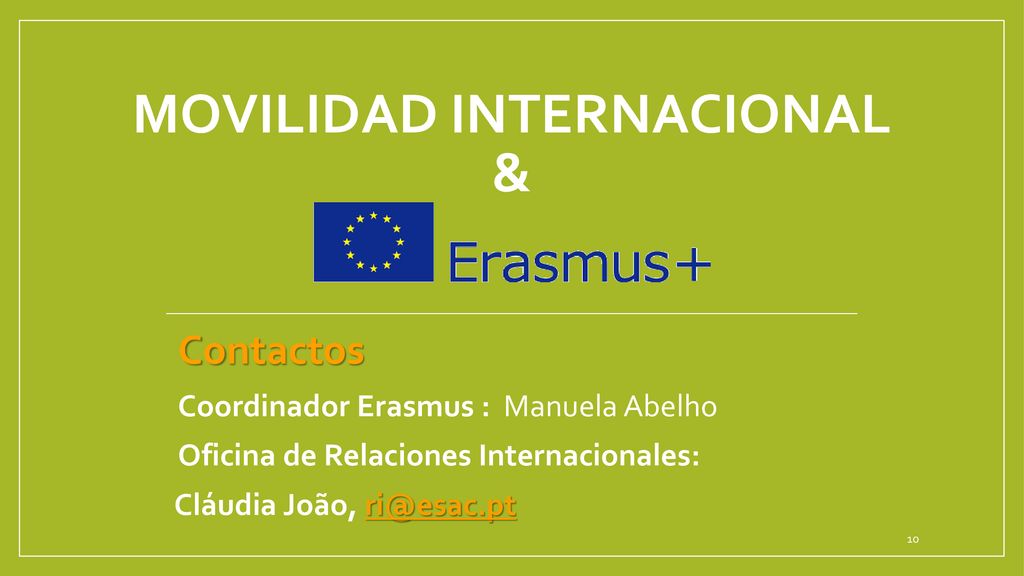 MOVILIDAD INTERNACIONAL
&

Erasmus+

Contactos

Coordinador Erasmus : Manuela Abelho

Oficina de Relaciones Internacionales:

Cláudia João, ri@esac.pt

10